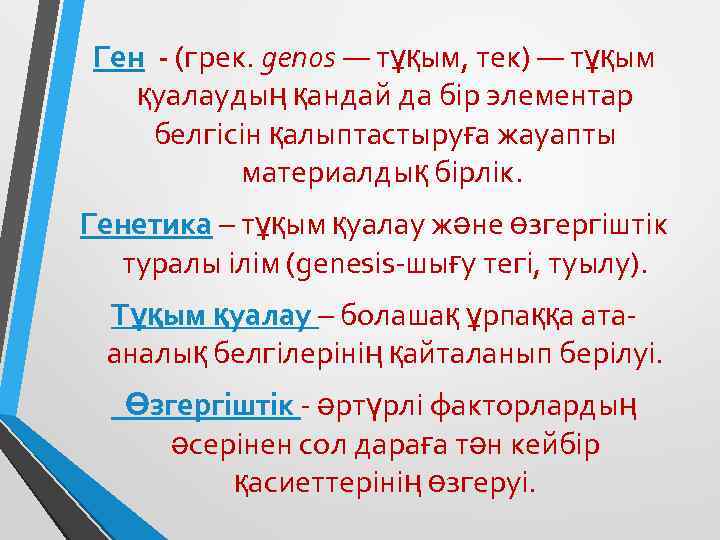 Ген - (грек. genos — тұқым, тек) — тұқым қуалаудың қандай да бір элементар белгісін қалыптастыруға жауапты материалдық бірлік.

Генетика – тұқым қуалау және өзгергіштік туралы ілім (genesis-шығу тегі, туылу).

Тұқым қуалау – болашақ ұрпаққа ата-аналық белгілерінің қайталанып берілуі.

Өзгергіштік - әртүрлі факторлардың әсерінен сол дараға тән кейбір қасиеттерінің өзгеруі.